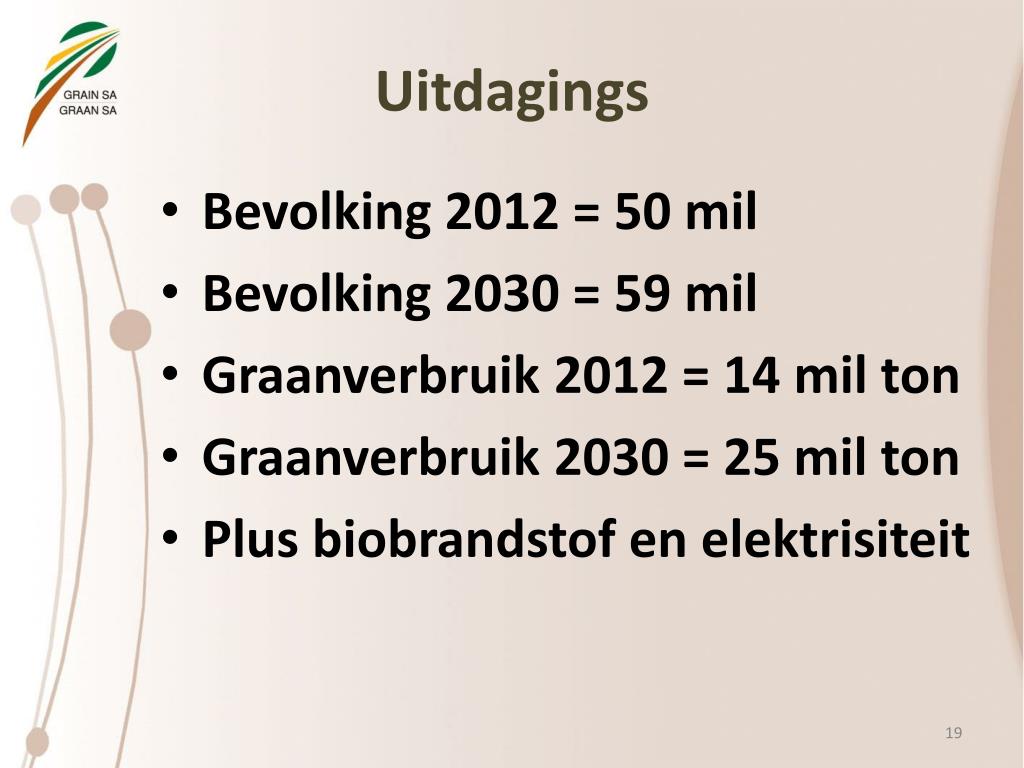 GRAIN SA
GRAAN SA

Uitdagings

• Bevolking 2012 = 50 mil
• Bevolking 2030 = 59 mil
• Graanverbruik 2012 = 14 mil ton
• Graanverbruik 2030 = 25 mil ton
• Plus biobrandstof en elektrisiteit

19